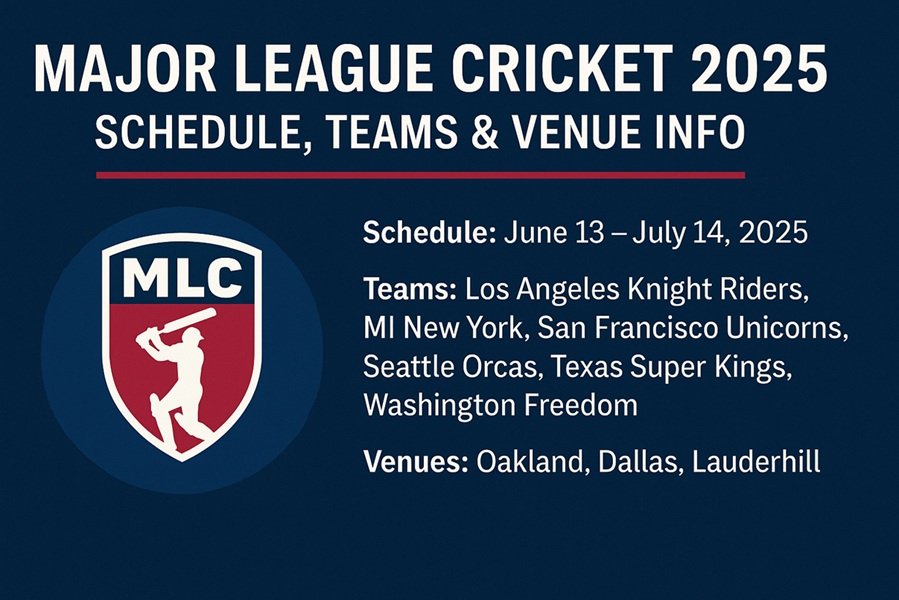 MAJOR LEAGUE CRICKET 2025
SCHEDULE, TEAMS & VENUE INFO

MLC

Schedule: June 13 – July 14, 2025

Teams: Los Angeles Knight Riders, MI New York, San Francisco Unicorns, Seattle Orcas, Texas Super Kings, Washington Freedom

Venues: Oakland, Dallas, Lauderhill